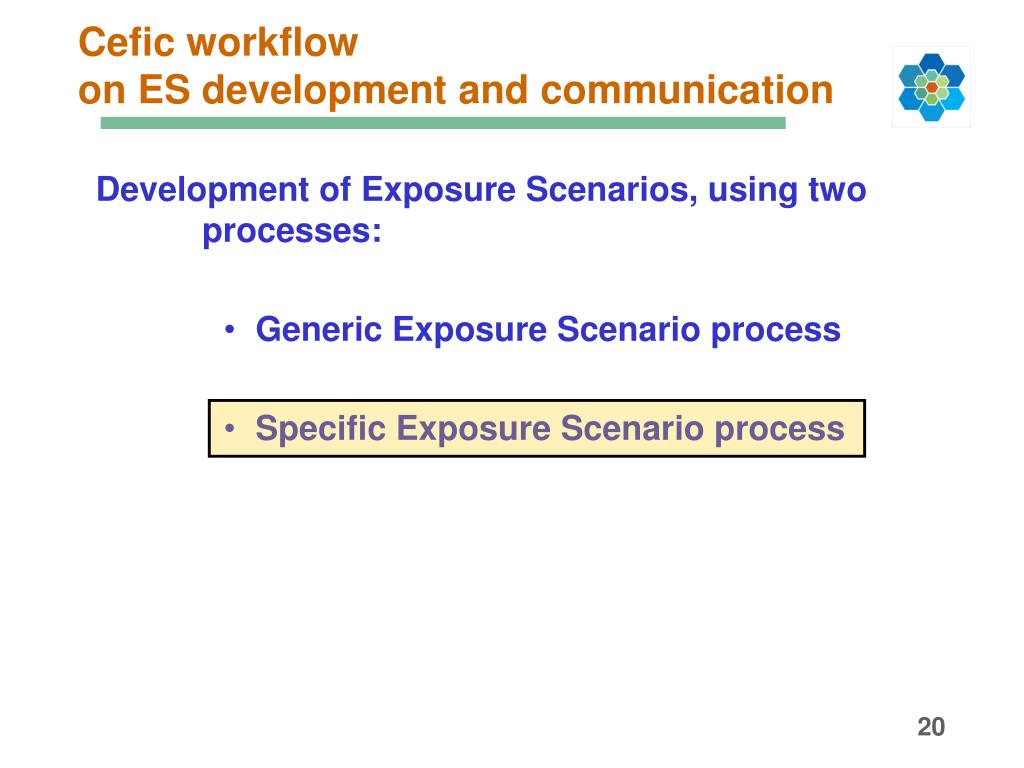 Cefic workflow
on ES development and communication

Development of Exposure Scenarios, using two processes:

• Generic Exposure Scenario process

• Specific Exposure Scenario process

20